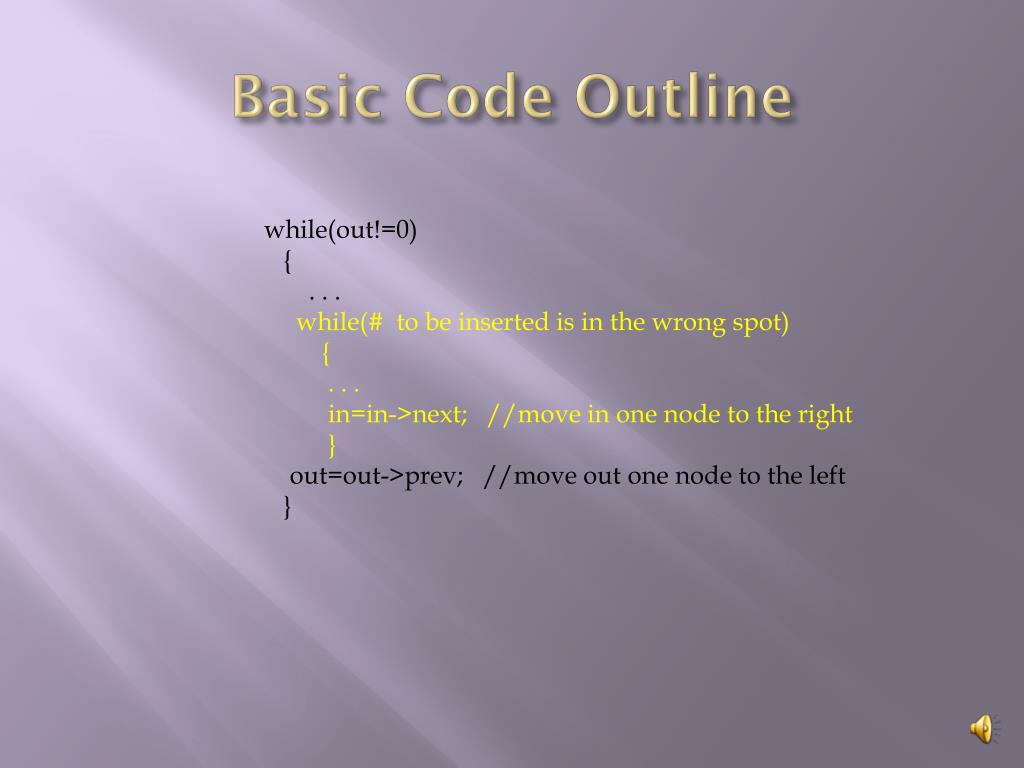 Basic Code Outline

while(out!=0)
{
. . .
while(# to be inserted is in the wrong spot)
{
. . .
in=in->next; //move in one node to the right
}
out=out->prev; //move out one node to the left
}